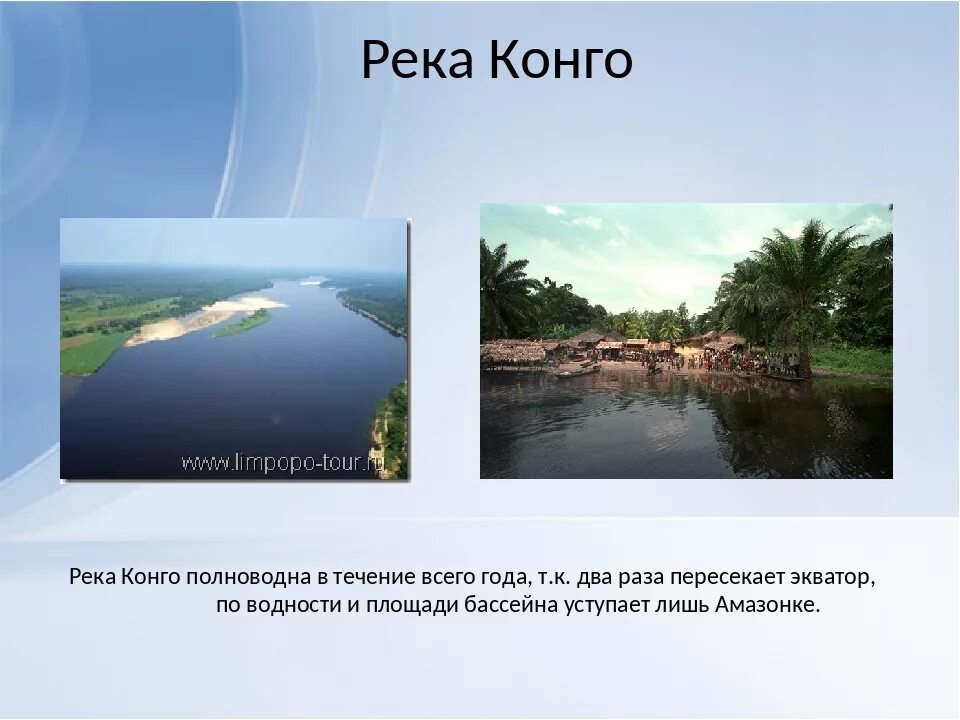 Река Конго

www.limpopo-tour.ru

Река Конго полноводна в течение всего года, т.к. два раза пересекает экватор, по водности и площади бассейна уступает лишь Амазонке.